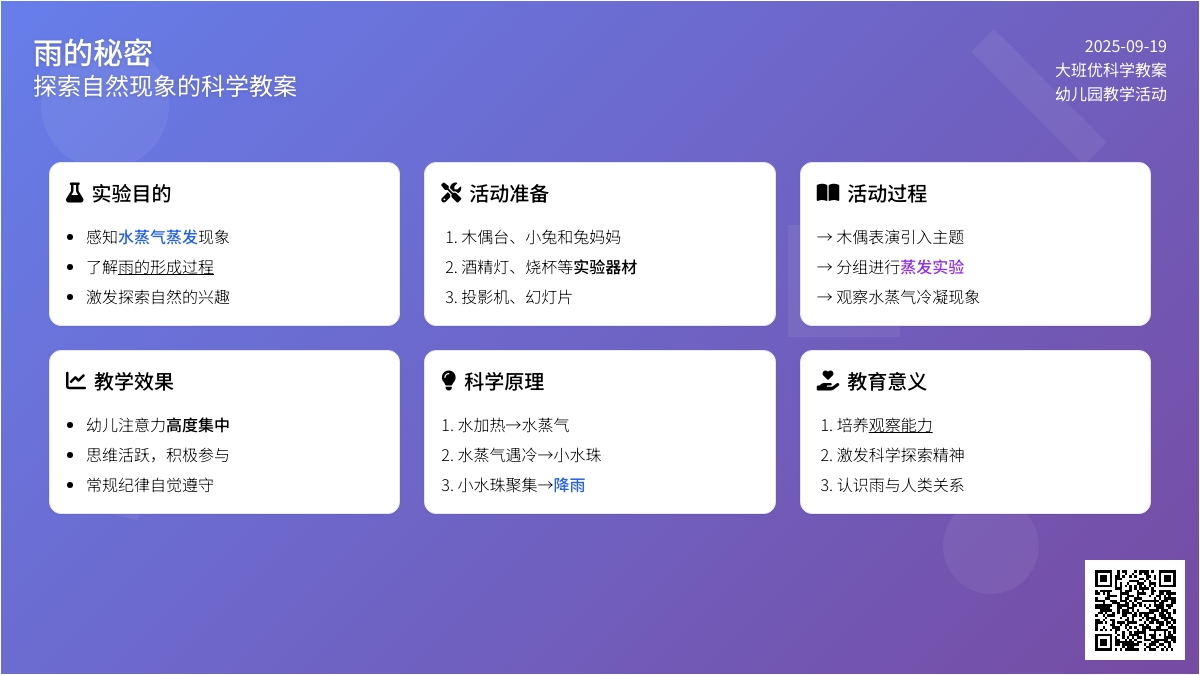 雨的秘密
探索自然现象的科学教案

2025-09-19
大班优科学教案
幼儿园教学活动

实验目的
- 感知水蒸气蒸发现象
- 了解雨的形成过程
- 激发探索自然的兴趣

活动准备
1. 木偶台、小兔和兔妈妈
2. 酒精灯、烧杯等实验器材
3. 投影机、幻灯片

活动过程
→ 木偶表演引入主题
→ 分组进行蒸发实验
→ 观察水蒸气冷凝现象

教学效果
- 幼儿注意力高度集中
- 思维活跃，积极参与
- 常规纪律自觉遵守

科学原理
1. 水加热→水蒸气
2. 水蒸气遇冷→小水珠
3. 小水珠聚集→降雨

教育意义
1. 培养观察能力
2. 激发科学探索精神
3. 认识雨与人类关系